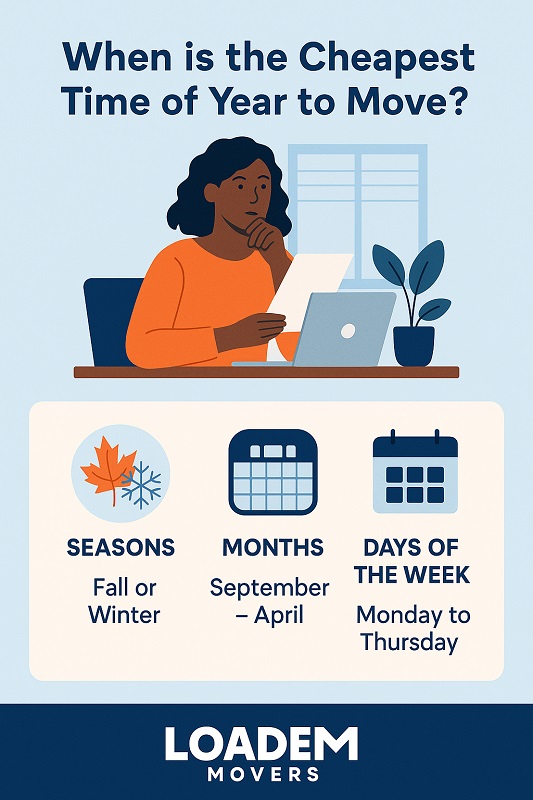 When is the Cheapest Time of Year to Move?

SEASONS
Fall or Winter

MONTHS
September – April

DAYS OF THE WEEK
Monday to Thursday

LOADEM
MOVERS